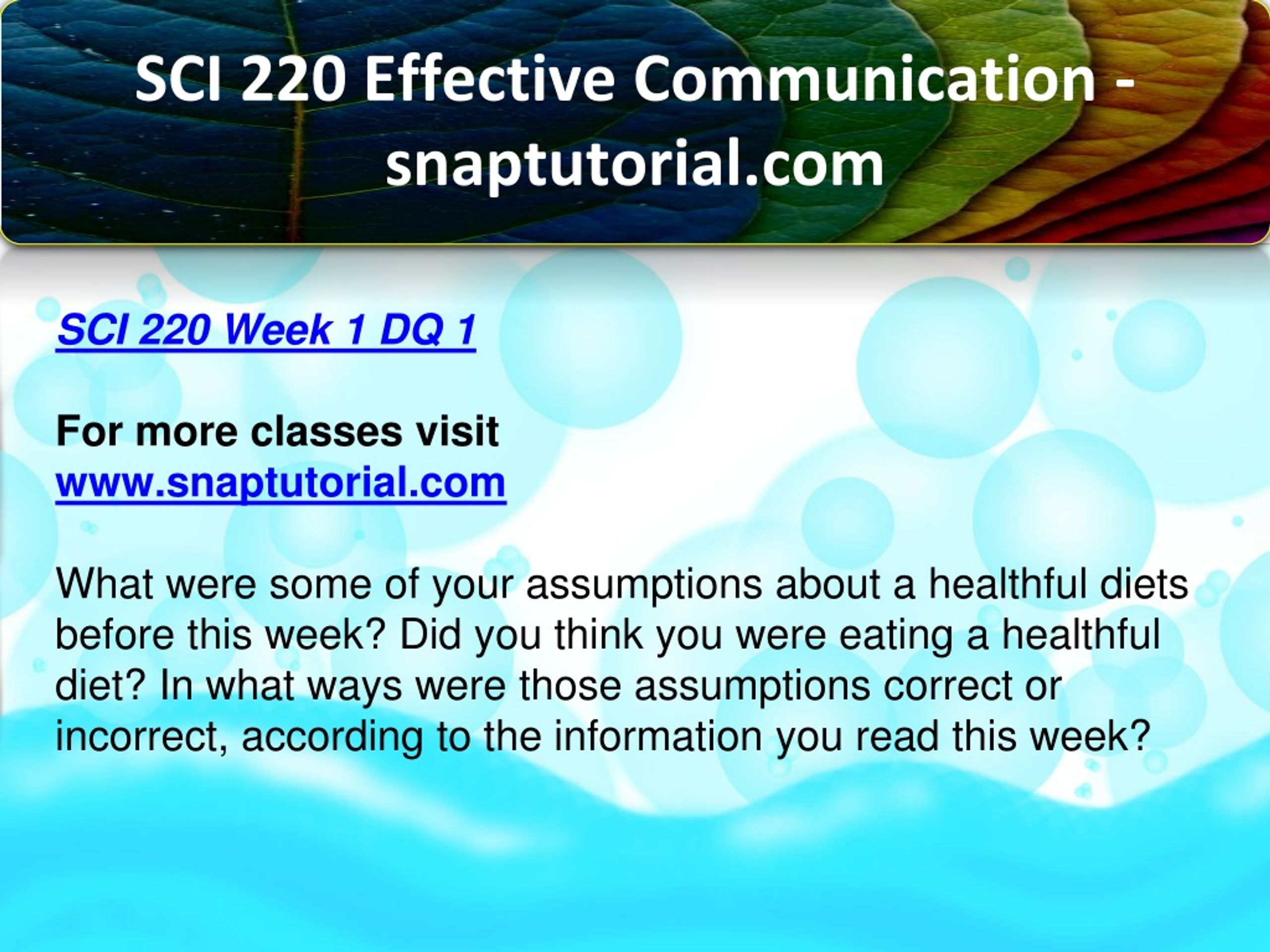 SCI 220 Effective Communication - snaptutorial.com

SCI 220 Week 1 DQ 1

For more classes visit
www.snaptutorial.com

What were some of your assumptions about a healthful diets before this week? Did you think you were eating a healthful diet? In what ways were those assumptions correct or incorrect, according to the information you read this week?